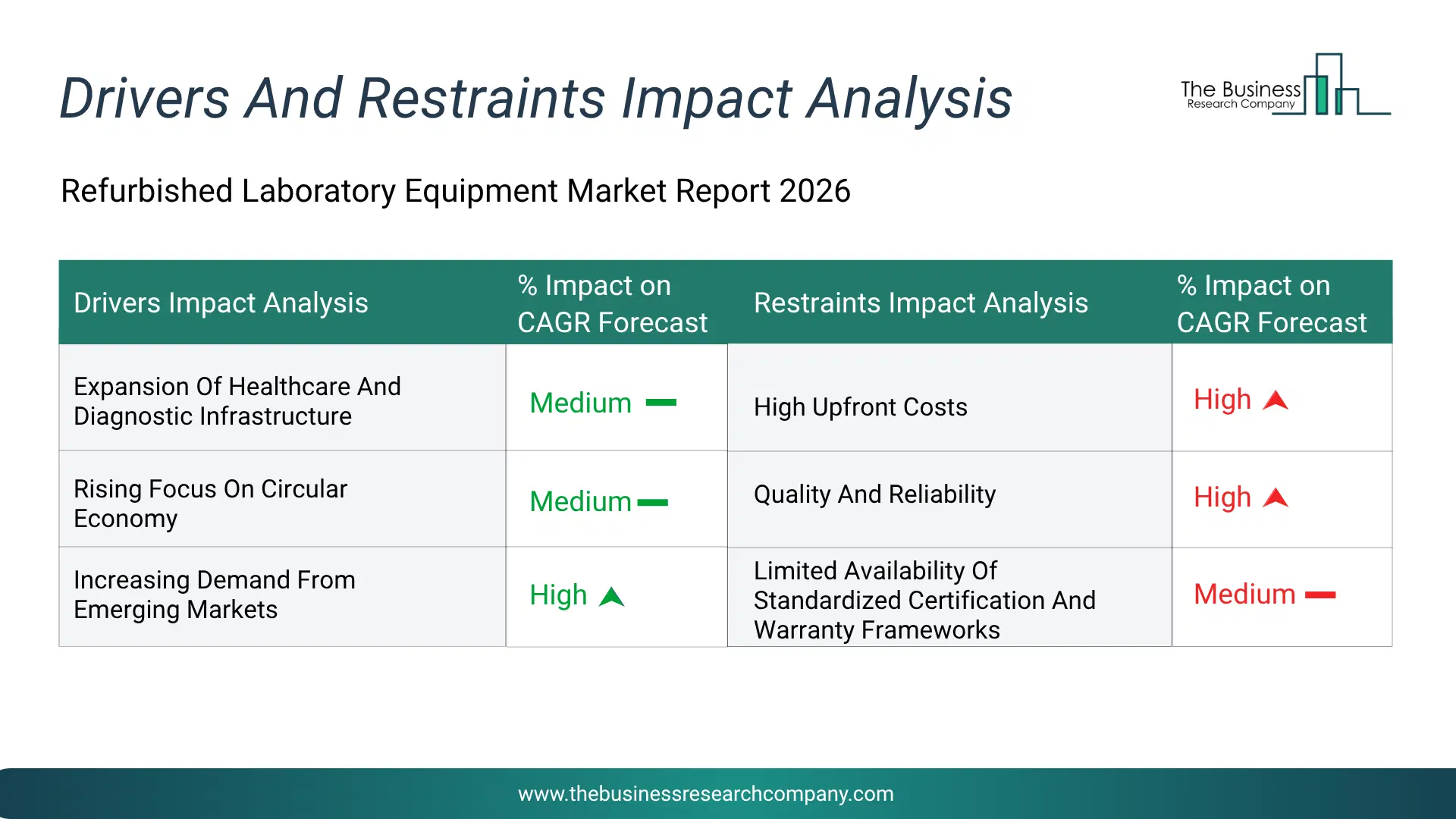 Drivers And Restraints Impact Analysis

The Business Research Company

Refurbished Laboratory Equipment Market Report 2026

| Drivers Impact Analysis | % Impact on CAGR Forecast | Restraints Impact Analysis | % Impact on CAGR Forecast |
|---|---|---|---|
| Expansion Of Healthcare And Diagnostic Infrastructure | Medium | High Upfront Costs | High |
| Rising Focus On Circular Economy | Medium | Quality And Reliability | High |
| Increasing Demand From Emerging Markets | High | Limited Availability Of Standardized Certification And Warranty Frameworks | Medium |

www.thebusinessresearchcompany.com